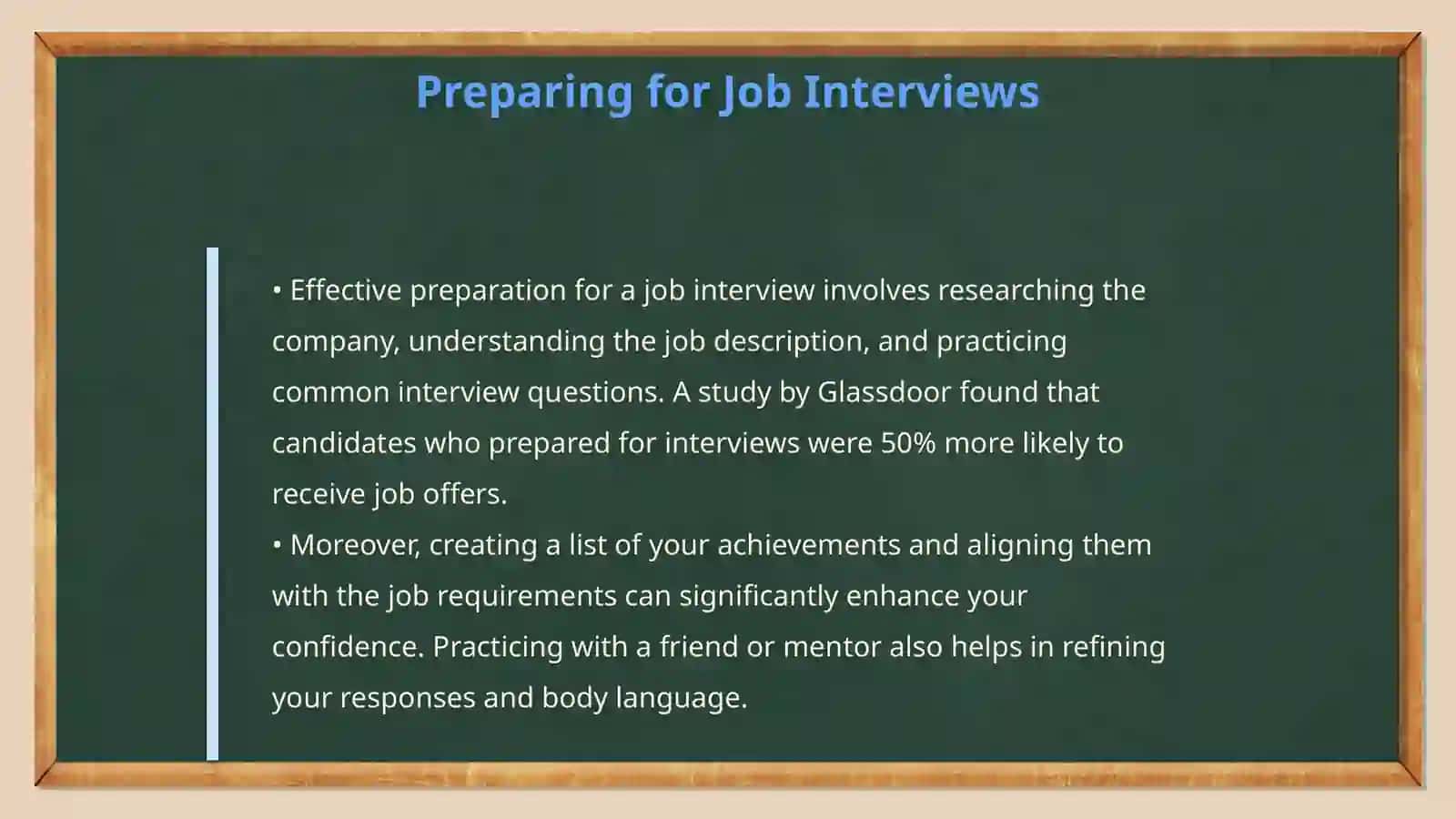 Preparing for Job Interviews

• Effective preparation for a job interview involves researching the company, understanding the job description, and practicing common interview questions. A study by Glassdoor found that candidates who prepared for interviews were 50% more likely to receive job offers.
• Moreover, creating a list of your achievements and aligning them with the job requirements can significantly enhance your confidence. Practicing with a friend or mentor also helps in refining your responses and body language.